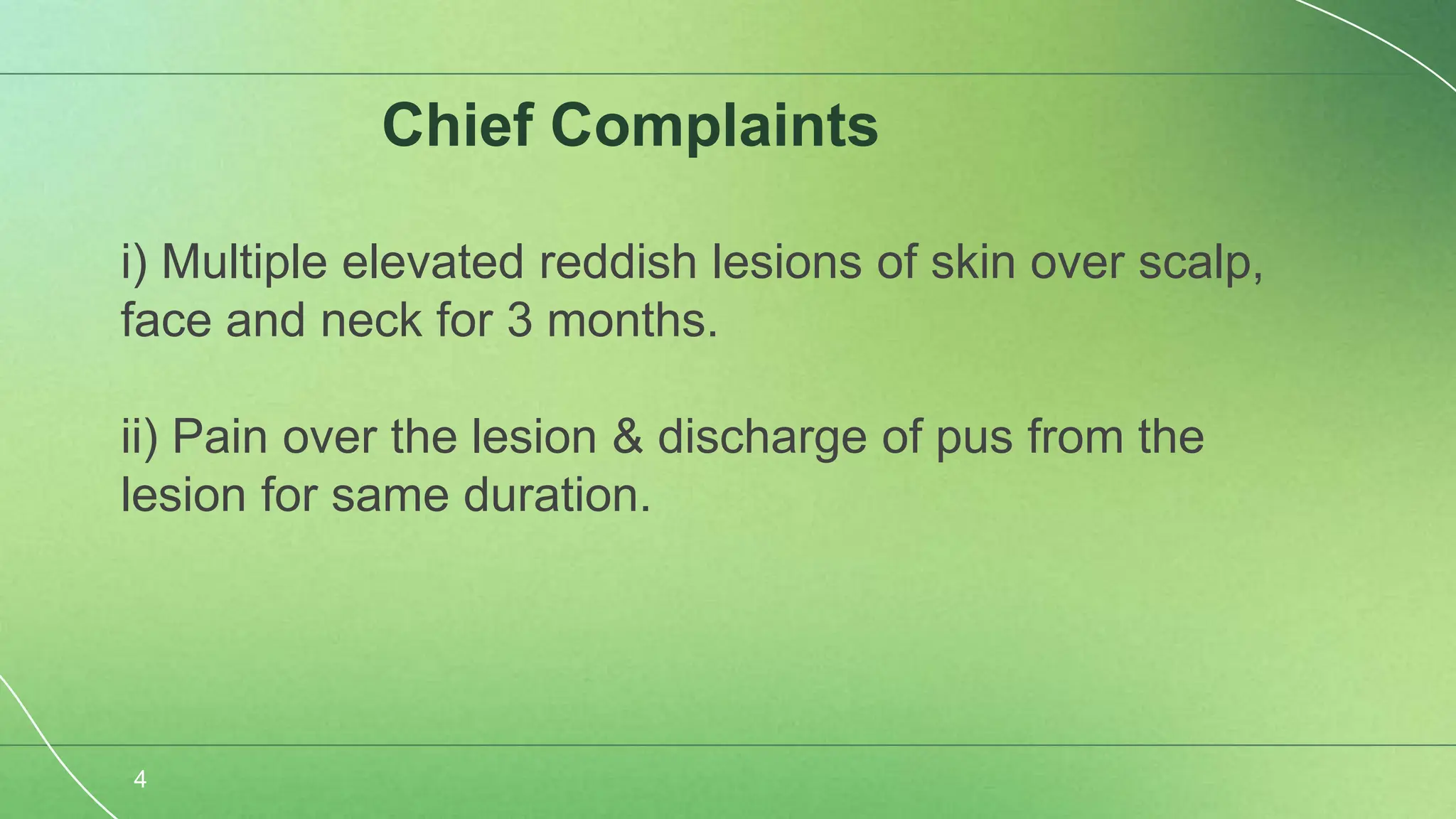 Chief Complaints

i) Multiple elevated reddish lesions of skin over scalp, face and neck for 3 months.

ii) Pain over the lesion & discharge of pus from the lesion for same duration.

4